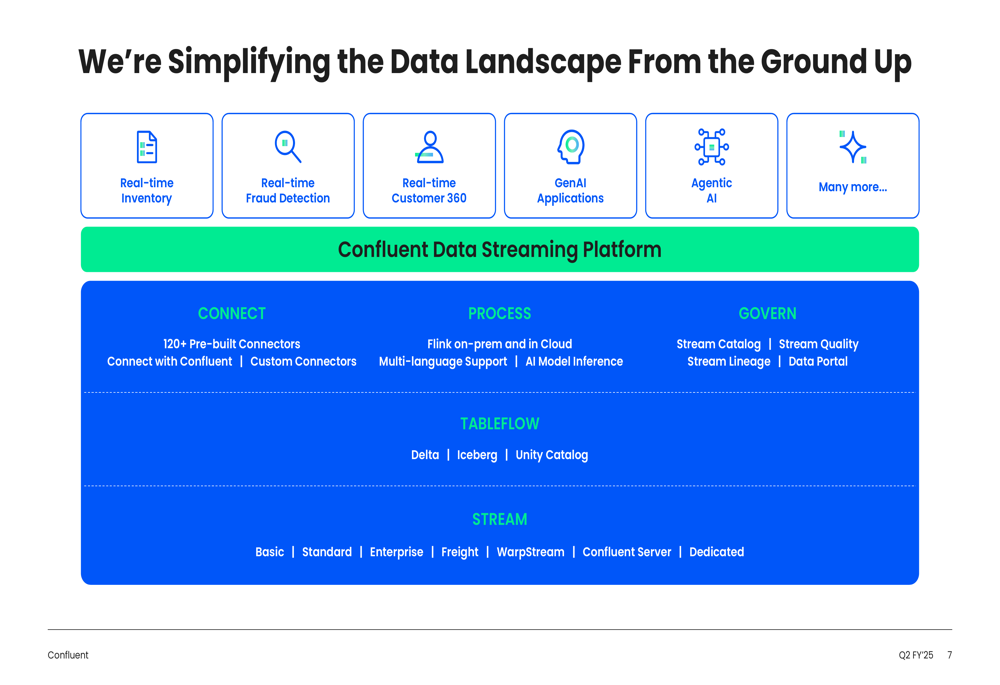 We're Simplifying the Data Landscape From the Ground Up

Real-time Inventory

Real-time Fraud Detection

Real-time Customer 360

GenAI Applications

Agentic AI

Many more...

Confluent Data Streaming Platform

CONNECT
120+ Pre-built Connectors
Connect with Confluent | Custom Connectors

PROCESS
Flink on-prem and in Cloud
Multi-language Support | AI Model Inference

GOVERN
Stream Catalog | Stream Quality
Stream Lineage | Data Portal

TABLEFLOW
Delta | Iceberg | Unity Catalog

STREAM
Basic | Standard | Enterprise | Freight | WarpStream | Confluent Server | Dedicated

Confluent

Q2 FY'25 7